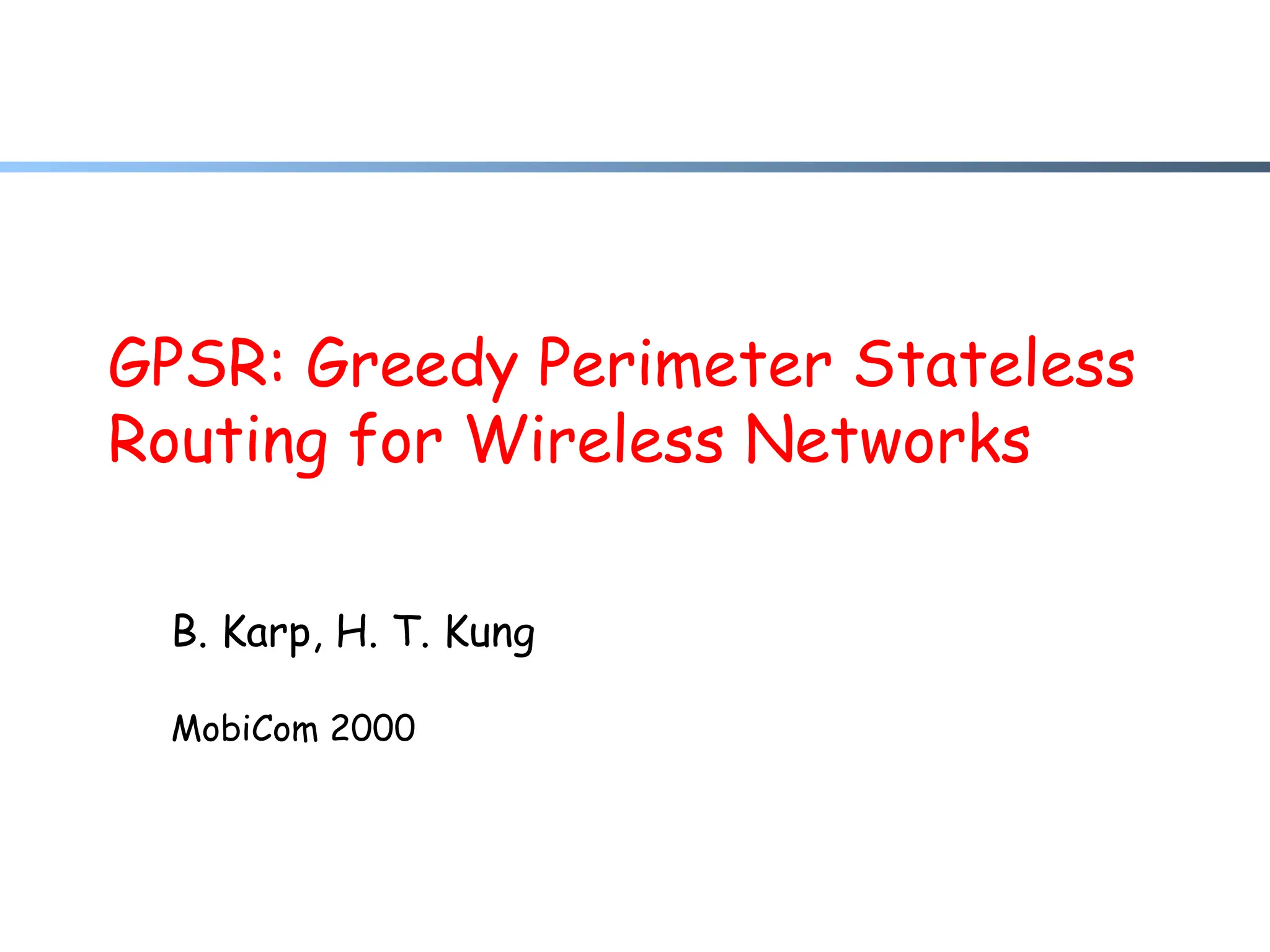 GPSR: Greedy Perimeter Stateless Routing for Wireless Networks

B. Karp, H. T. Kung

MobiCom 2000